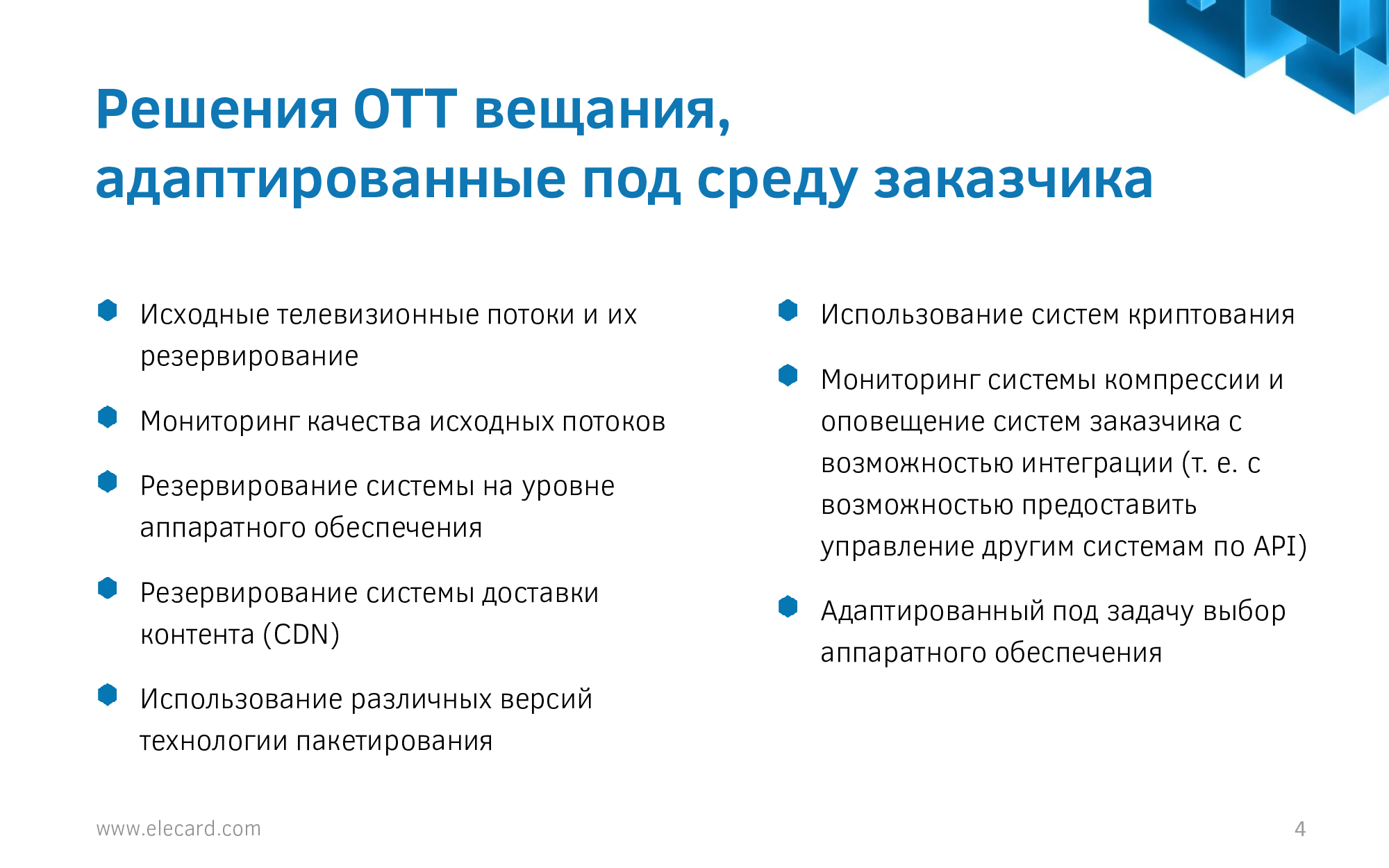 Решения ОТТ вещания, адаптированные под среду заказчика

Исходные телевизионные потоки и их резервирование

Мониторинг качества исходных потоков

Резервирование системы на уровне аппаратного обеспечения

Резервирование системы доставки контента (CDN)

Использование различных версий технологии пакетирования

Использование систем криптования

Мониторинг системы компрессии и оповещение систем заказчика с возможностью интеграции (т. е. с возможностью предоставить управление другим системам по API)

Адаптированный под задачу выбор аппаратного обеспечения

www.elecard.com

4